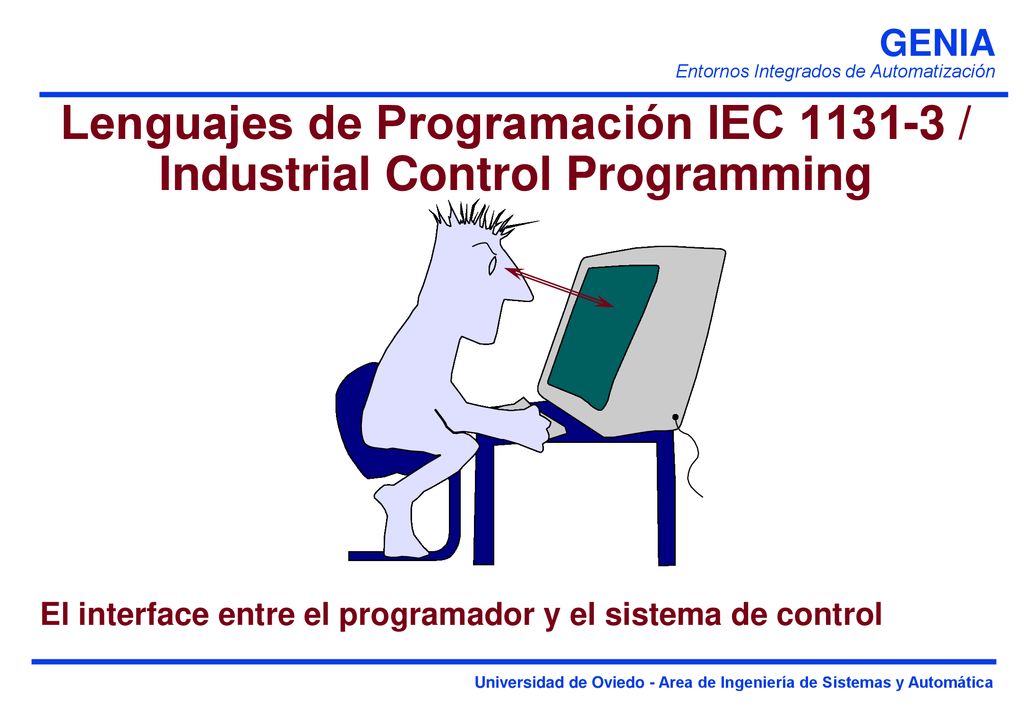 GENIA
Entornos Integrados de Automatización

Lenguajes de Programación IEC 1131-3 / Industrial Control Programming

El interface entre el programador y el sistema de control

Universidad de Oviedo - Area de Ingeniería de Sistemas y Automática